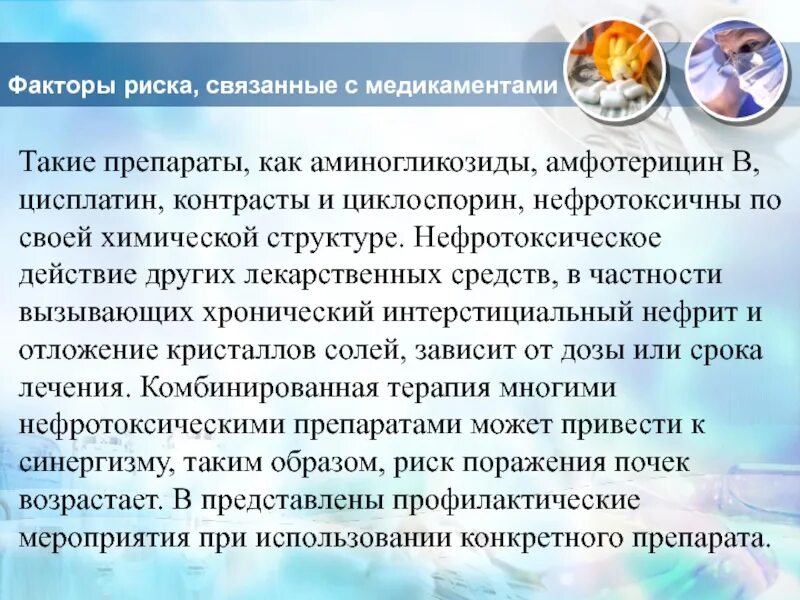 Факторы риска, связанные с медикаментами

Такие препараты, как аминогликозиды, амфотерицин В, цисплатин, контрасты и циклоспорин, нефротоксичны по своей химической структуре. Нефротоксическое действие других лекарственных средств, в частности вызывающих хронический интерстициальный нефрит и отложение кристаллов солей, зависит от дозы или срока лечения. Комбинированная терапия многими нефротоксическими препаратами может привести к синергизму, таким образом, риск поражения почек возрастает. В представлены профилактические мероприятия при использовании конкретного препарата.